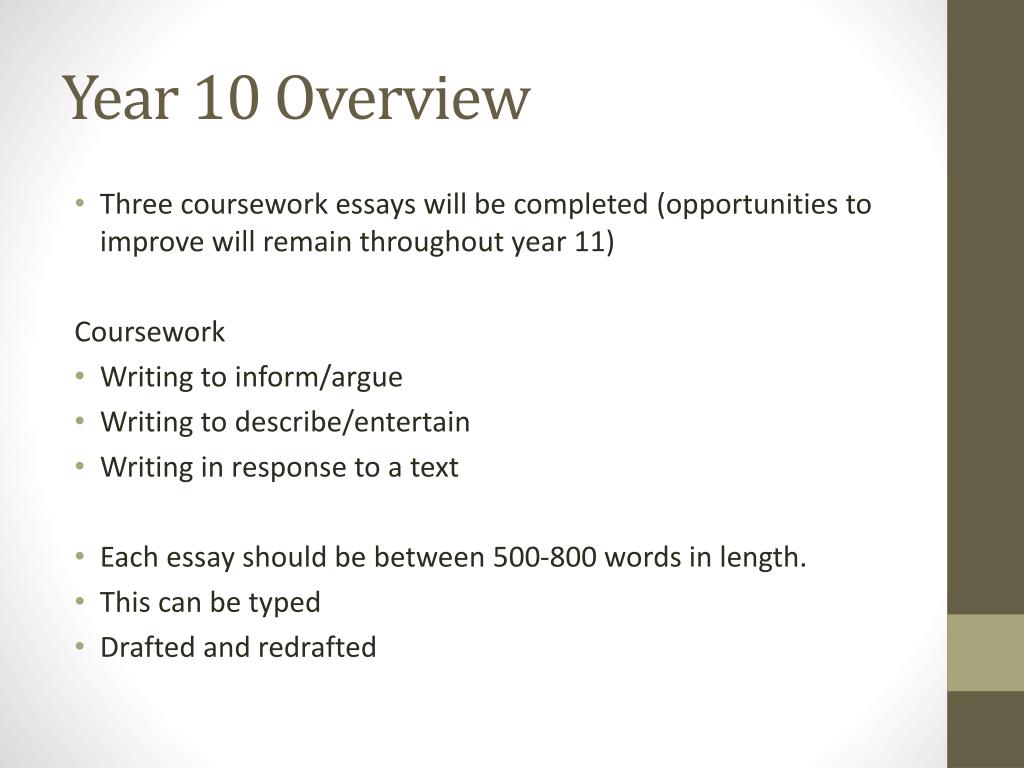 Year 10 Overview

• Three coursework essays will be completed (opportunities to improve will remain throughout year 11)

Coursework
• Writing to inform/argue
• Writing to describe/entertain
• Writing in response to a text

• Each essay should be between 500-800 words in length.
• This can be typed
• Drafted and redrafted